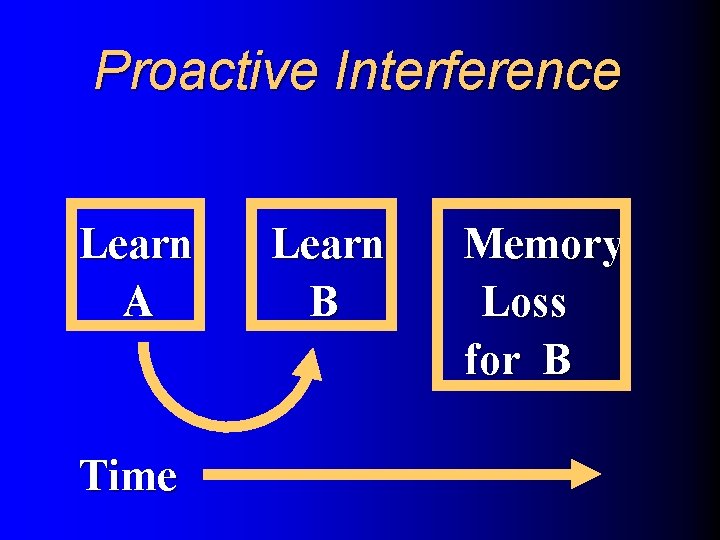 Proactive Interference

Learn A

Learn B

Memory Loss for B

Time